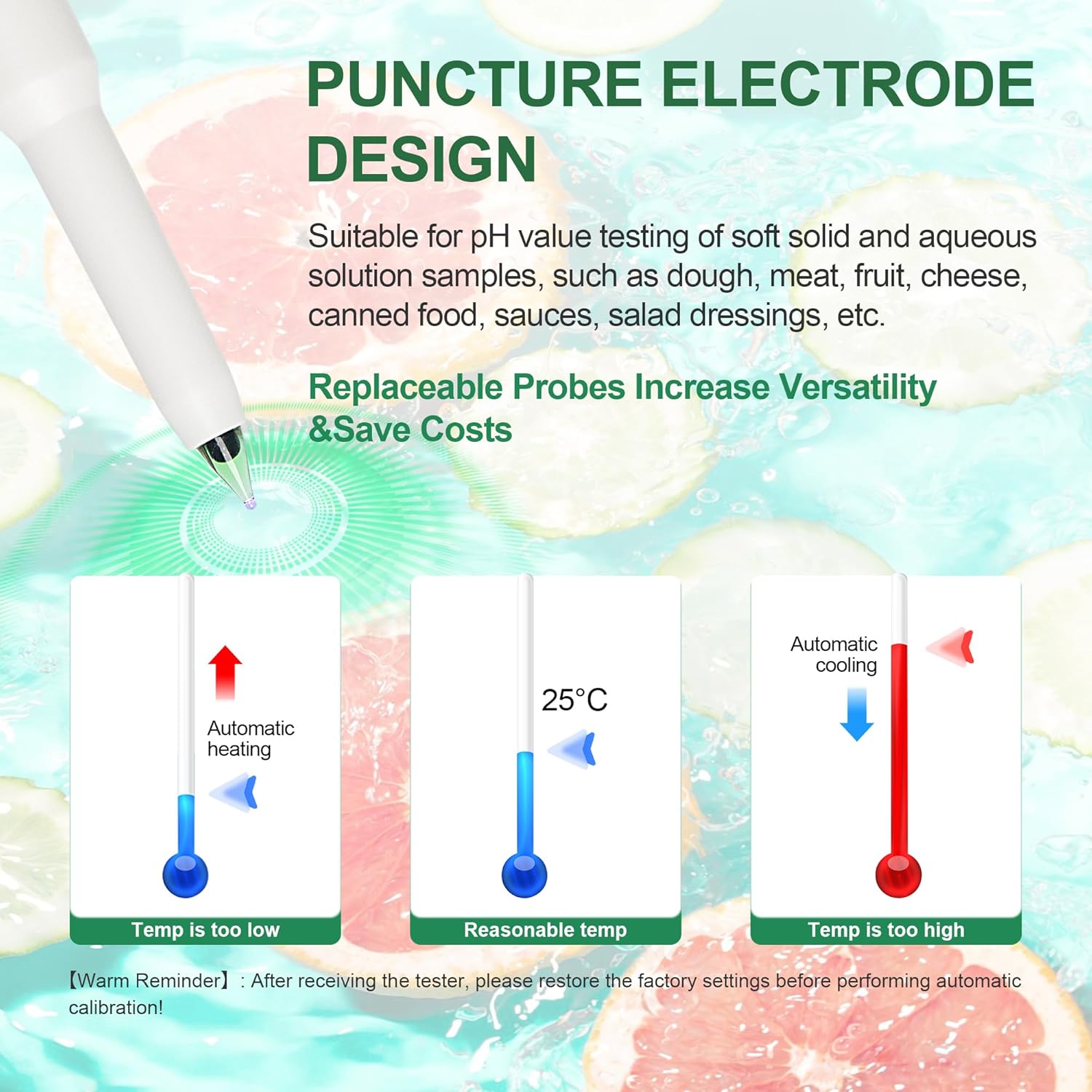 PUNCTURE ELECTRODE DESIGN

Suitable for pH value testing of soft solid and aqueous solution samples, such as dough, meat, fruit, cheese, canned food, sauces, salad dressings, etc.

Replaceable Probes Increase Versatility &Save Costs

Automatic heating

Temp is too low

25°C

Reasonable temp

Automatic cooling

Temp is too high

【Warm Reminder】: After receiving the tester, please restore the factory settings before performing automatic calibration!